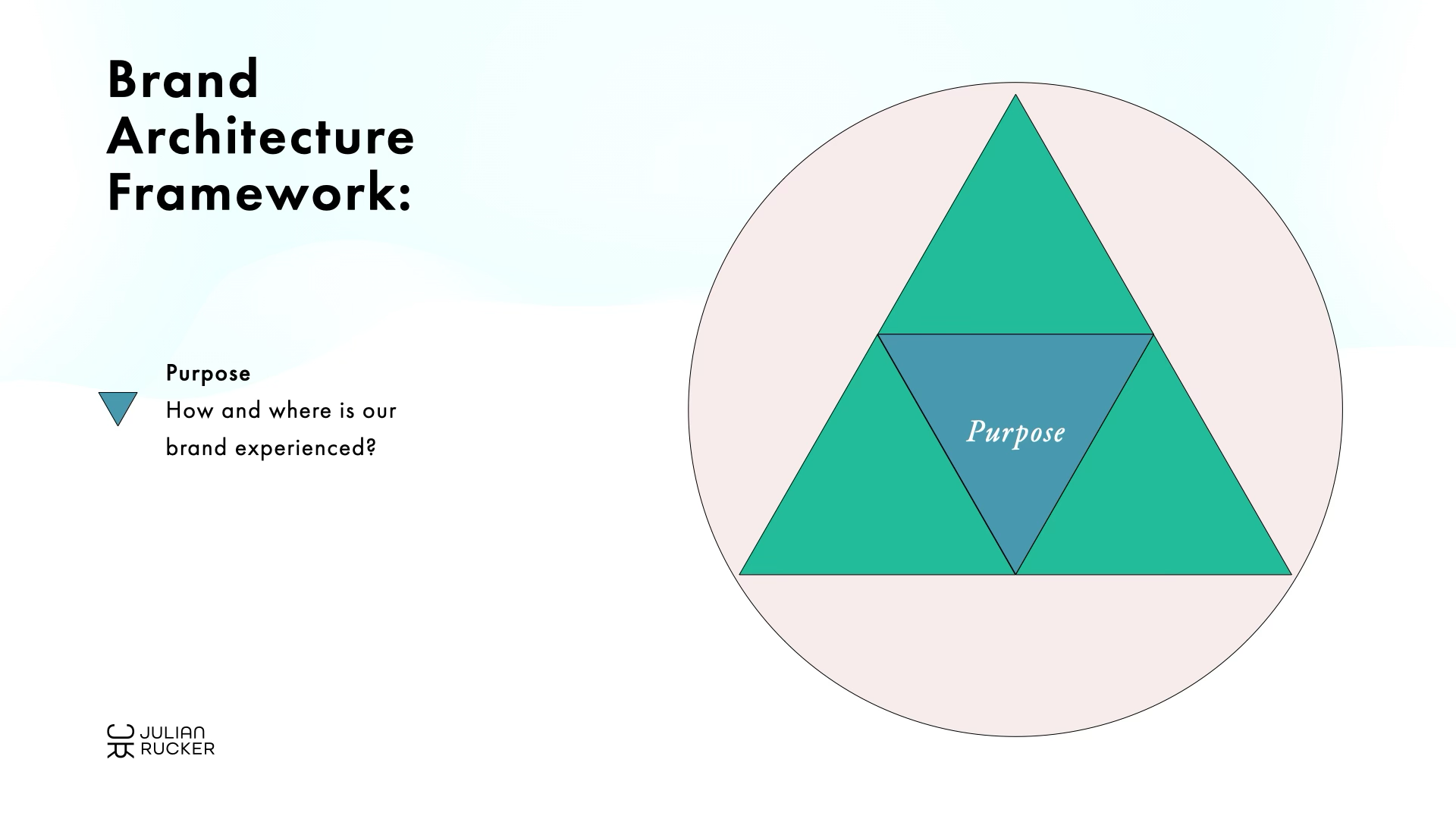 Brand Architecture Framework:

Purpose
How and where is our brand experienced?

Purpose

JULIAN
RUCKER